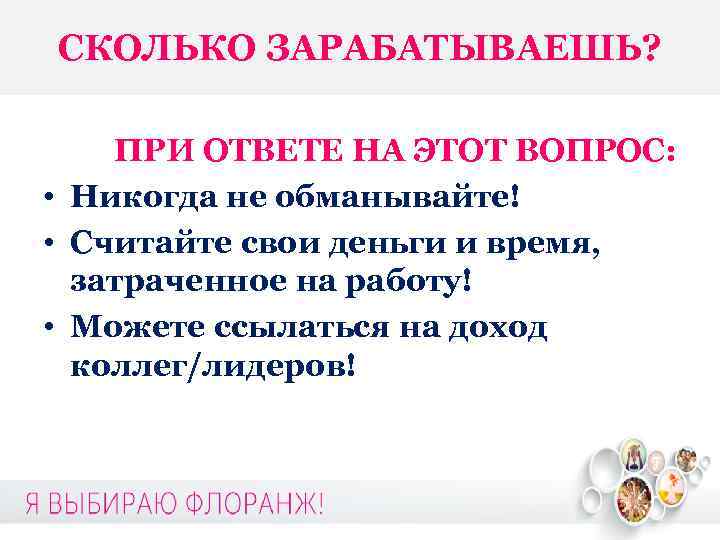 СКОЛЬКО ЗАРАБАТЫВАЕШЬ?

ПРИ ОТВЕТЕ НА ЭТОТ ВОПРОС:

• Никогда не обманывайте!
• Считайте свои деньги и время, затраченное на работу!
• Можете ссылаться на доход коллег/лидеров!

Я ВЫБИРАЮ ФЛОРАНЖ!